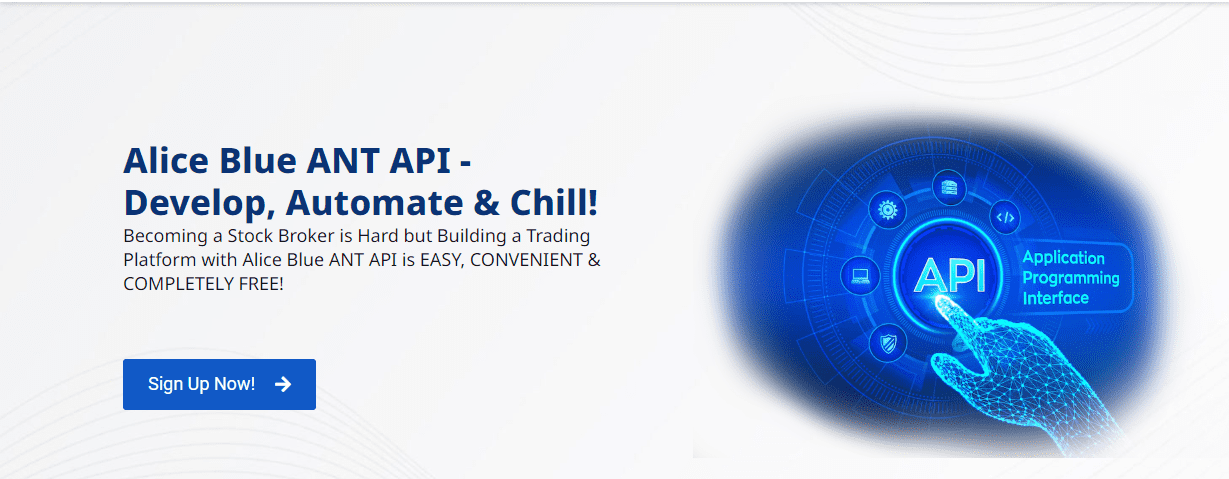 Alice Blue ANT API - Develop, Automate & Chill!

Becoming a Stock Broker is Hard but Building a Trading Platform with Alice Blue ANT API is EASY, CONVENIENT & COMPLETELY FREE!

Sign Up Now!

API

Application Programming Interface